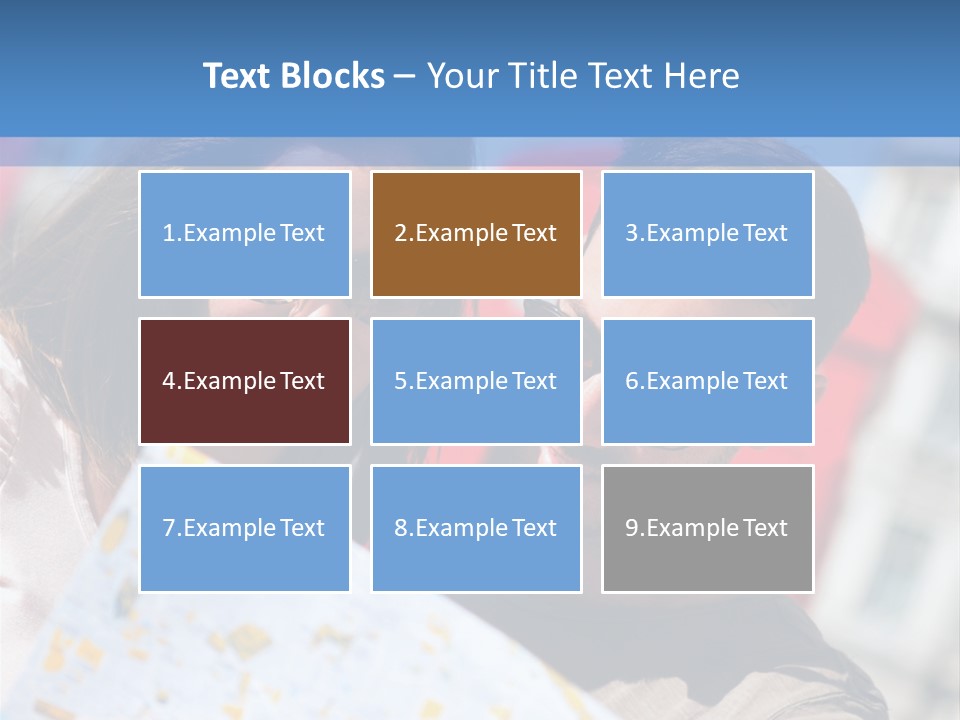 Text Blocks – Your Title Text Here

1.Example Text

2.Example Text

3.Example Text

4.Example Text

5.Example Text

6.Example Text

7.Example Text

8.Example Text

9.Example Text